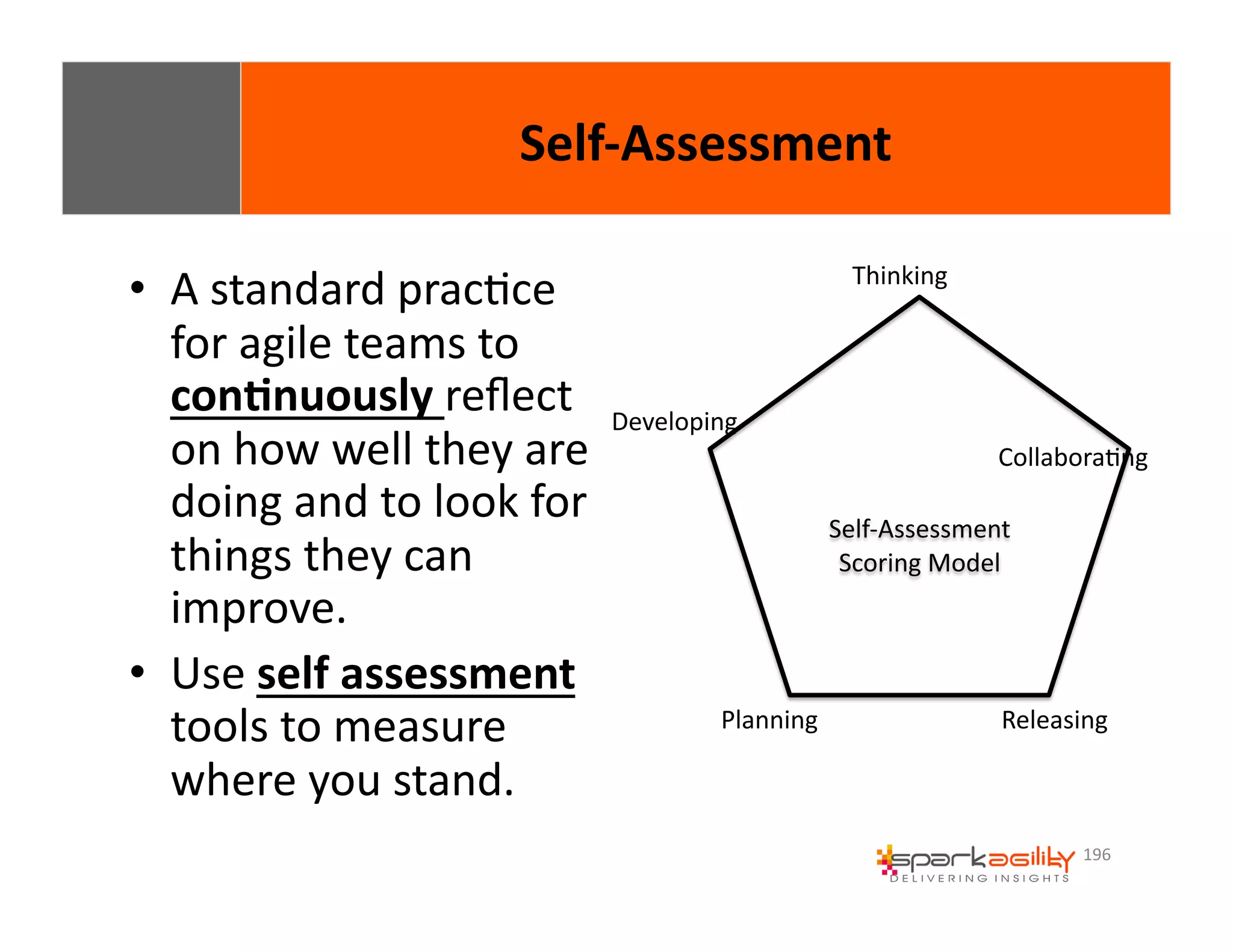 Self-Assessment

• A standard practice for agile teams to continuously reflect on how well they are doing and to look for things they can improve.
• Use self assessment tools to measure where you stand.

Thinking

Developing

Collaborating

Self-Assessment Scoring Model

Planning

Releasing

sparkagility DELIVERING INSIGHTS 196